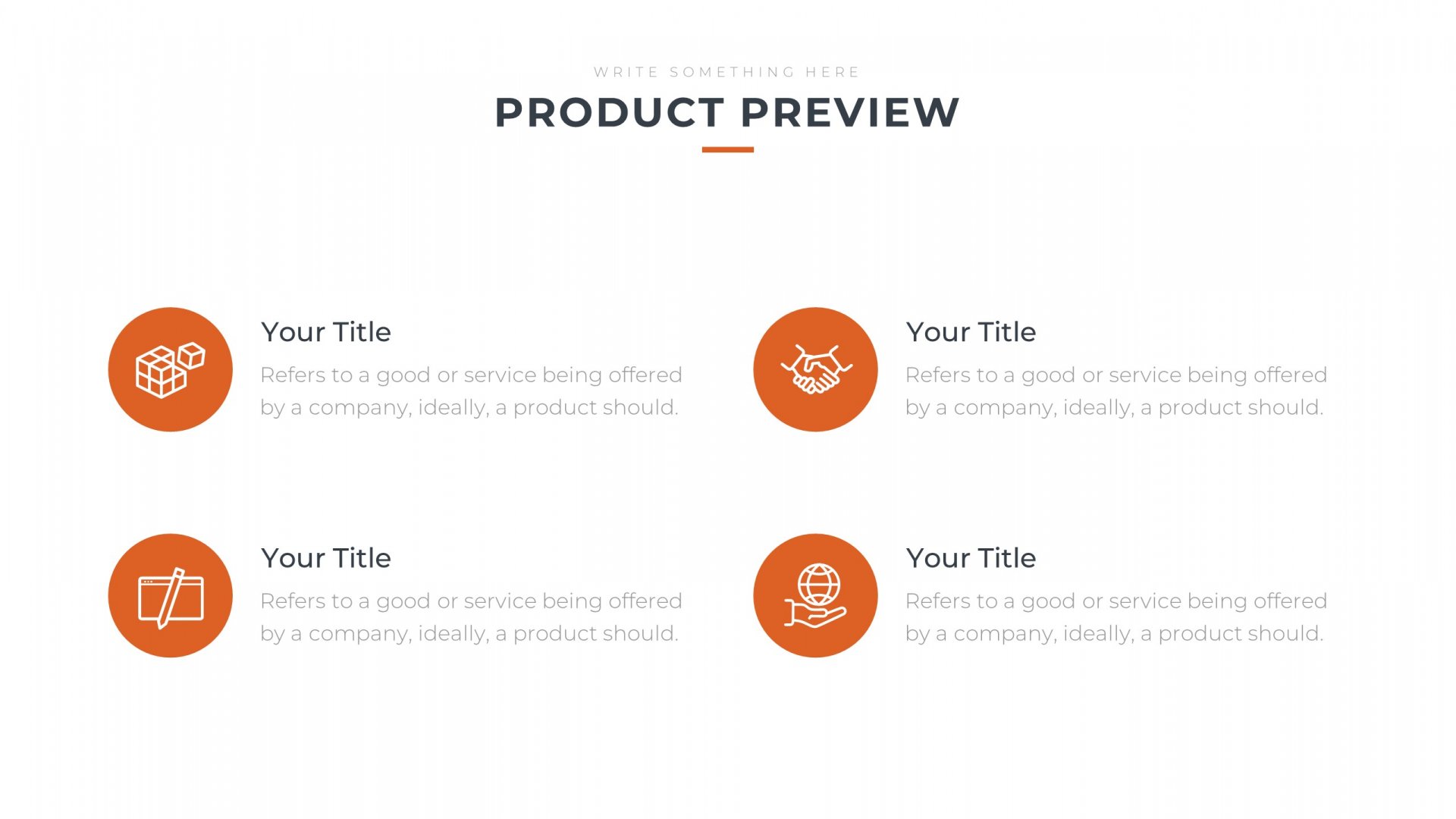 WRITE SOMETHING HERE

PRODUCT PREVIEW

Your Title

Refers to a good or service being offered by a company, ideally, a product should.

Your Title

Refers to a good or service being offered by a company, ideally, a product should.

Your Title

Refers to a good or service being offered by a company, ideally, a product should.

Your Title

Refers to a good or service being offered by a company, ideally, a product should.